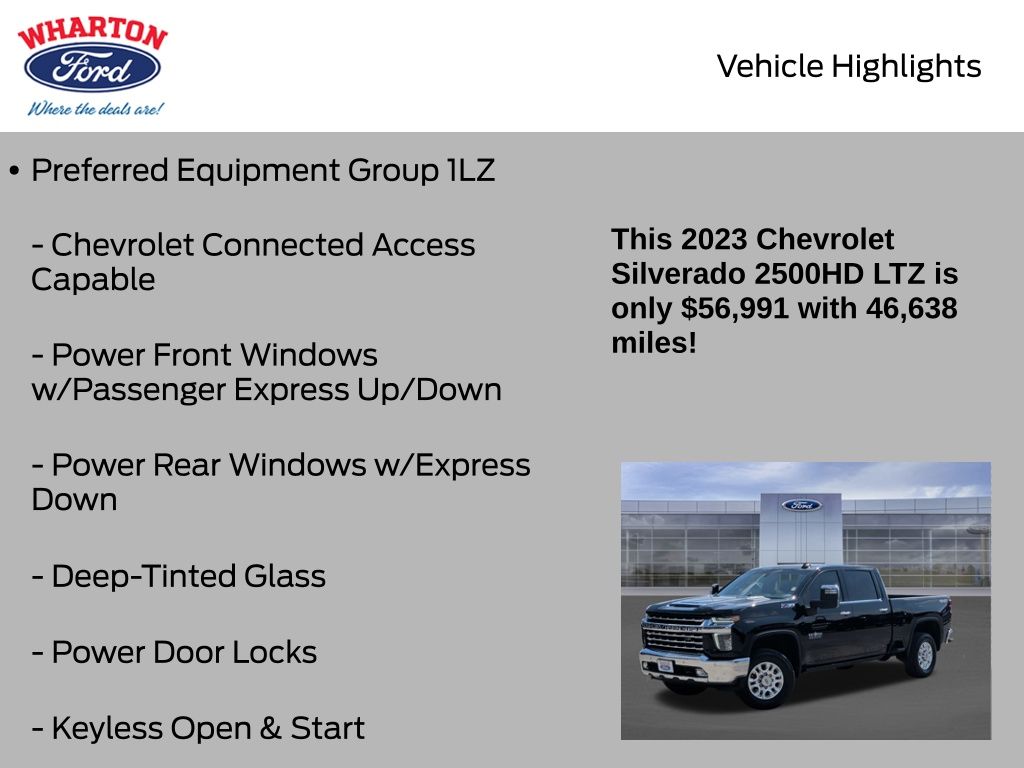 WHARTON
Ford
Where the deals are!

Vehicle Highlights

• Preferred Equipment Group 1LZ

- Chevrolet Connected Access Capable

- Power Front Windows w/Passenger Express Up/Down

- Power Rear Windows w/Express Down

- Deep-Tinted Glass

- Power Door Locks

- Keyless Open & Start

This 2023 Chevrolet Silverado 2500HD LTZ is only $56,991 with 46,638 miles!

Ford